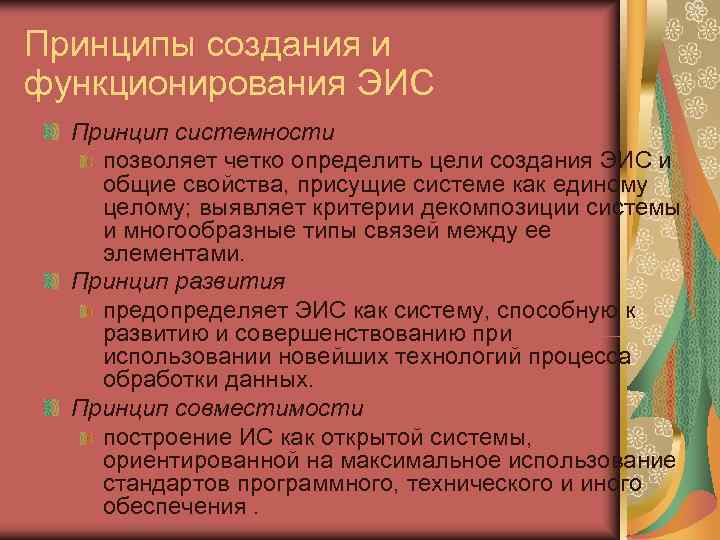 Принципы создания и функционирования ЭИС

Принцип системности

позволяет четко определить цели создания ЭИС и общие свойства, присущие системе как единому целому; выявляет критерии декомпозиции системы и многообразные типы связей между ее элементами.

Принцип развития

предопределяет ЭИС как систему, способную к развитию и совершенствованию при использовании новейших технологий процесса обработки данных.

Принцип совместимости

построение ИС как открытой системы, ориентированной на максимальное использование стандартов программного, технического и иного обеспечения .